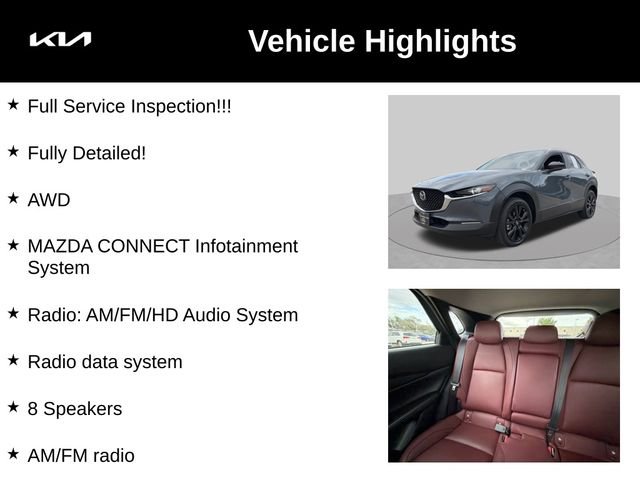 KIA

Vehicle Highlights

★ Full Service Inspection!!!

★ Fully Detailed!

★ AWD

★ MAZDA CONNECT Infotainment System

★ Radio: AM/FM/HD Audio System

★ Radio data system

★ 8 Speakers

★ AM/FM radio